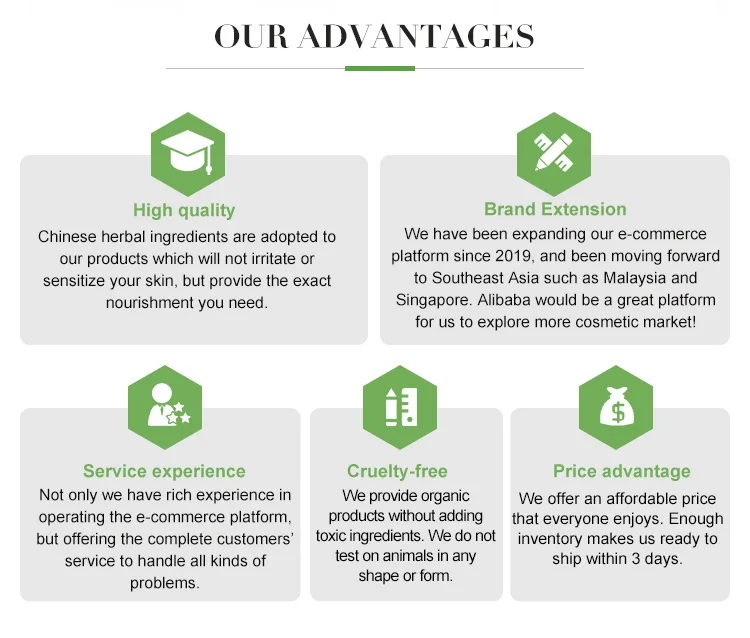 OUR ADVANTAGES

High quality
Chinese herbal ingredients are adopted to our products which will not irritate or sensitize your skin, but provide the exact nourishment you need.

Brand Extension
We have been expanding our e-commerce platform since 2019, and been moving forward to Southeast Asia such as Malaysia and Singapore. Alibaba would be a great platform for us to explore more cosmetic market!

Service experience
Not only we have rich experience in operating the e-commerce platform, but offering the complete customers' service to handle all kinds of problems.

Cruelty-free
We provide organic products without adding toxic ingredients. We do not test on animals in any shape or form.

Price advantage
We offer an affordable price that everyone enjoys. Enough inventory makes us ready to ship within 3 days.